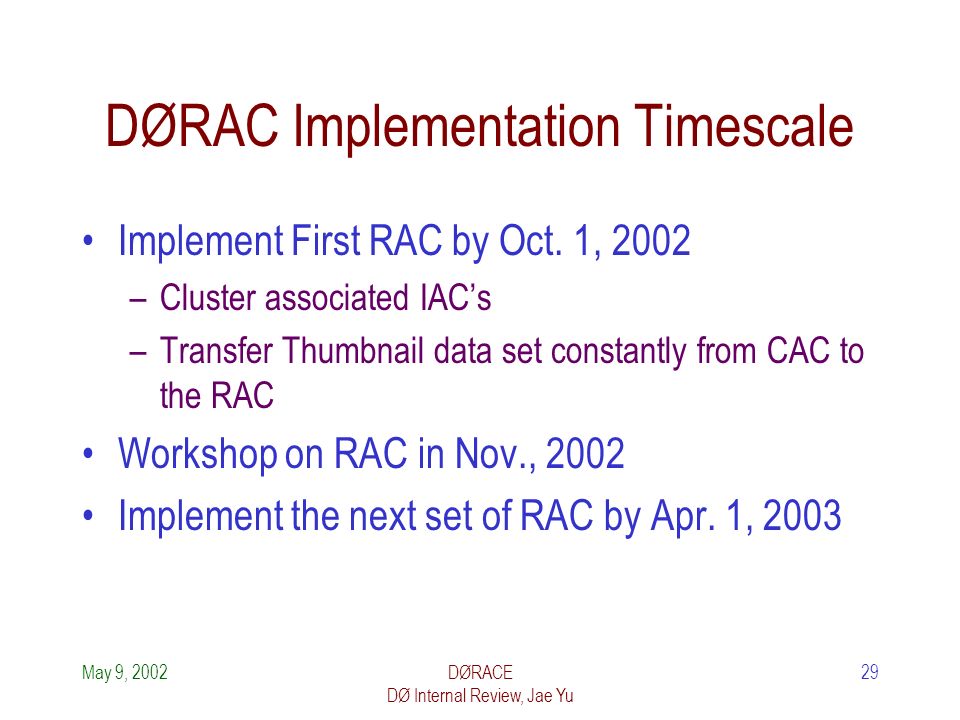 DØRAC Implementation Timescale

• Implement First RAC by Oct. 1, 2002
– Cluster associated IAC's
– Transfer Thumbnail data set constantly from CAC to the RAC
• Workshop on RAC in Nov., 2002
• Implement the next set of RAC by Apr. 1, 2003

May 9, 2002

DØRACE
DØ Internal Review, Jae Yu

29